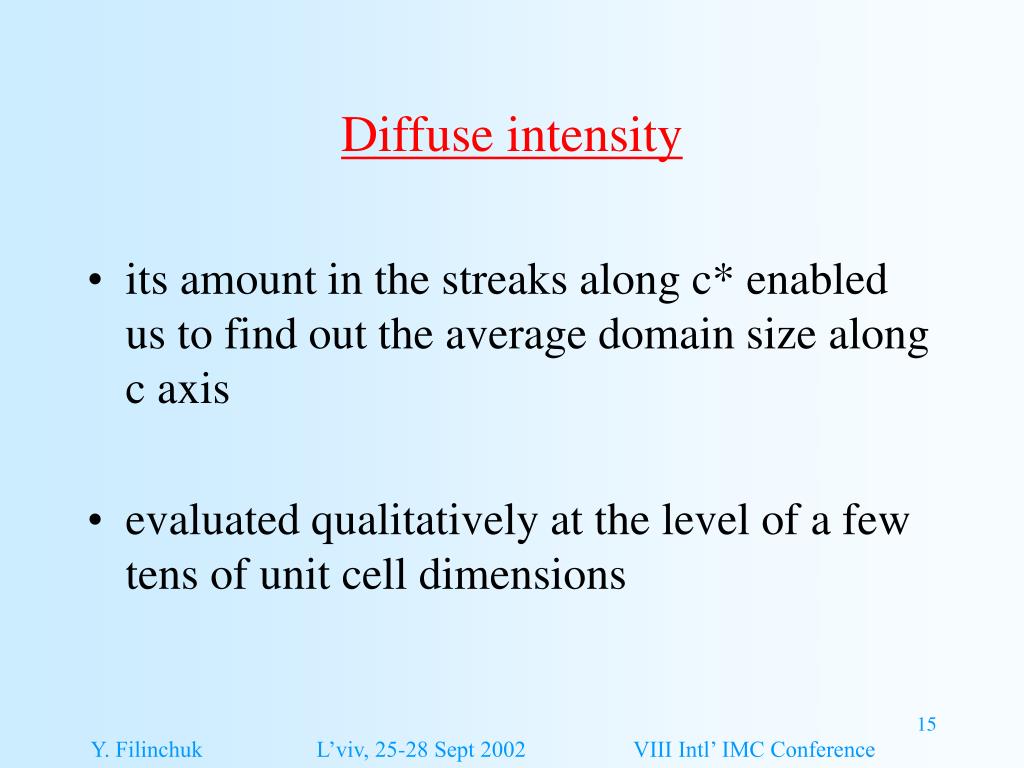 Diffuse intensity

• its amount in the streaks along c* enabled us to find out the average domain size along c axis

• evaluated qualitatively at the level of a few tens of unit cell dimensions

15

Y. Filinchuk L’viv, 25-28 Sept 2002 VIII Intl’ IMC Conference